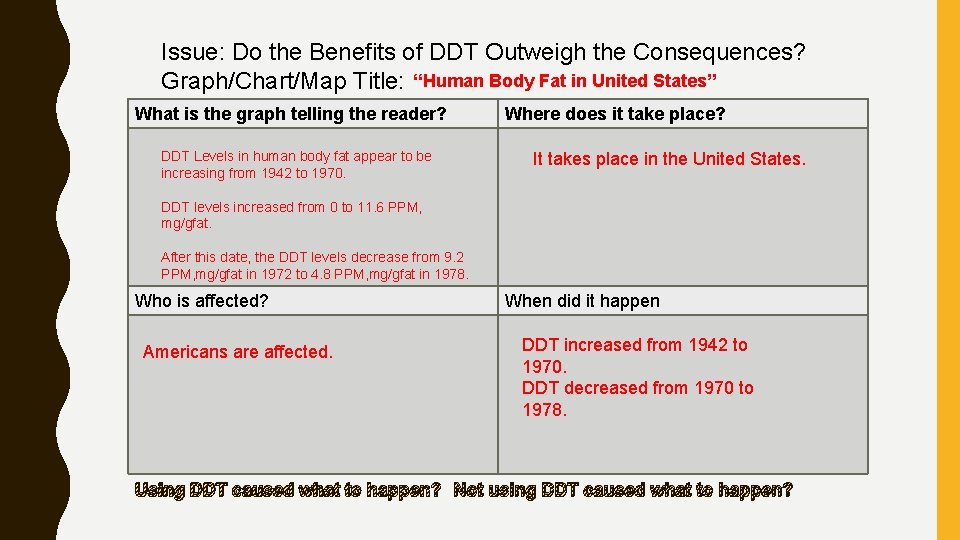 Issue: Do the Benefits of DDT Outweigh the Consequences?
Graph/Chart/Map Title: “Human Body Fat in United States”

| What is the graph telling the reader? | Where does it take place? |
|---|---|
| DDT Levels in human body fat appear to be increasing from 1942 to 1970. DDT levels increased from 0 to 11.6 PPM, mg/gfat. After this date, the DDT levels decrease from 9.2 PPM,mg/gfat in 1972 to 4.8 PPM,mg/gfat in 1978. | It takes place in the United States. |
| Who is affected? | When did it happen |
| Americans are affected. | DDT increased from 1942 to 1970. DDT decreased from 1970 to 1978. |

Using DDT caused what to happen? Not using DDT caused what to happen?